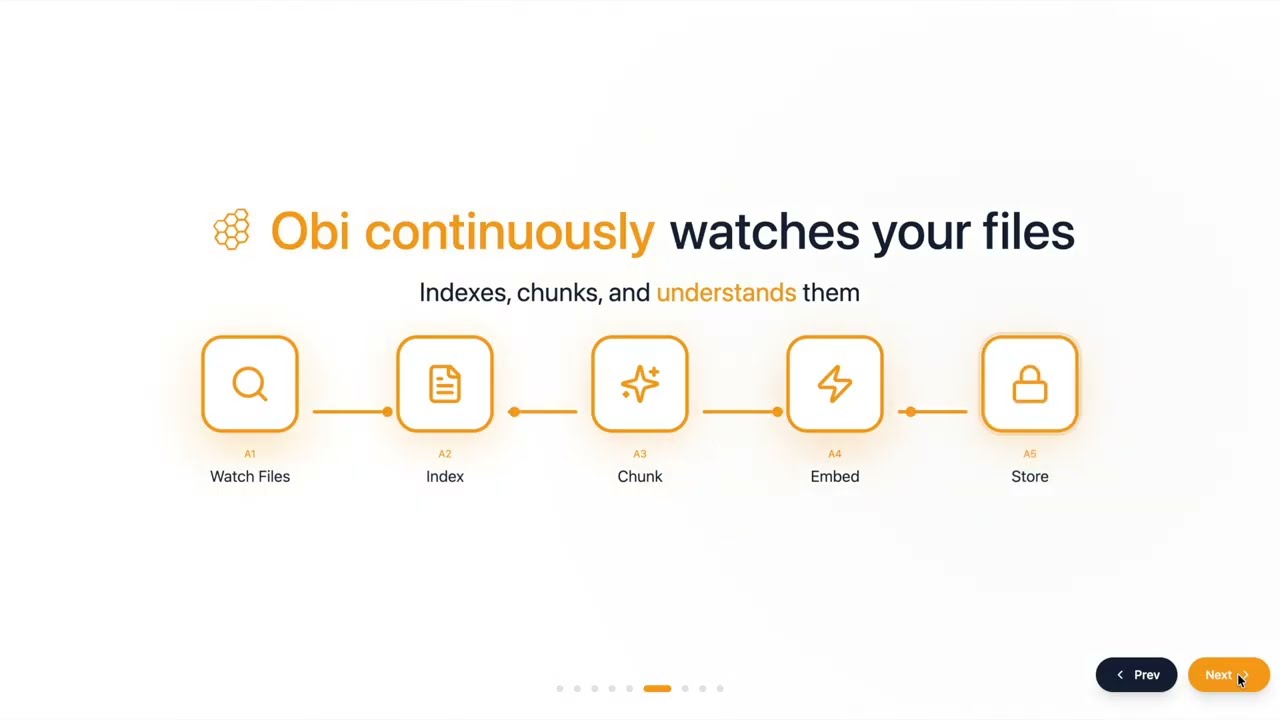 Obi continuously watches your files

Indexes, chunks, and understands them

A1
Watch Files

A2
Index

A3
Chunk

A4
Embed

A5
Store

Prev

Next